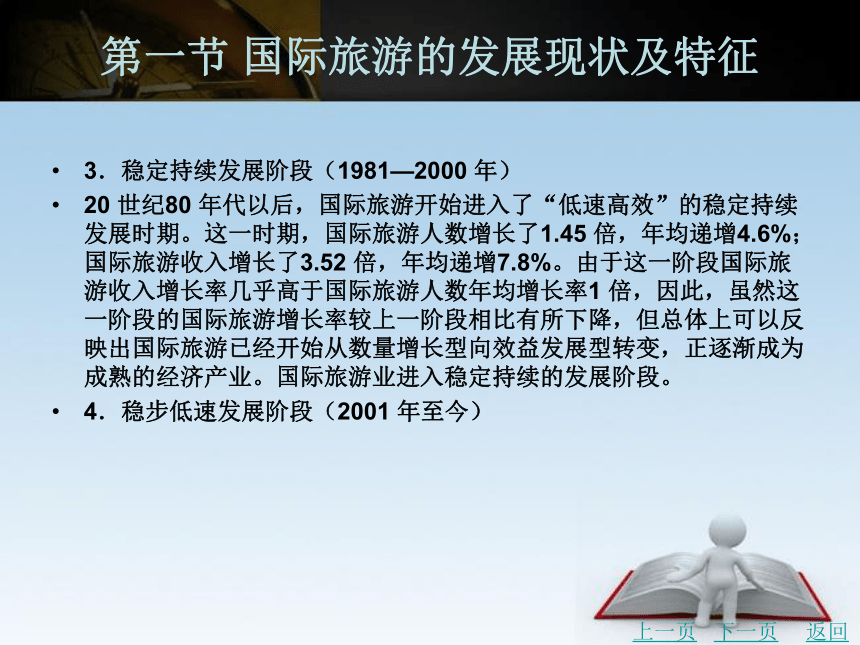 第一节 国际旅游的发展现状及特征

• 3．稳定持续发展阶段（1981—2000 年）

• 20 世纪80 年代以后，国际旅游开始进入了“低速高效”的稳定持续发展时期。这一时期，国际旅游人数增长了1.45 倍，年均递增4.6%；国际旅游收入增长了3.52 倍，年均递增7.8%。由于这一阶段国际旅游收入增长率几乎高于国际旅游人数年均增长率1 倍，因此，虽然这一阶段的国际旅游增长率较上一阶段相比有所下降，但总体上可以反映出国际旅游已经开始从数量增长型向效益发展型转变，正逐渐成为成熟的经济产业。国际旅游业进入稳定持续的发展阶段。

• 4．稳步低速发展阶段（2001 年至今）

上一页 下一页 返回